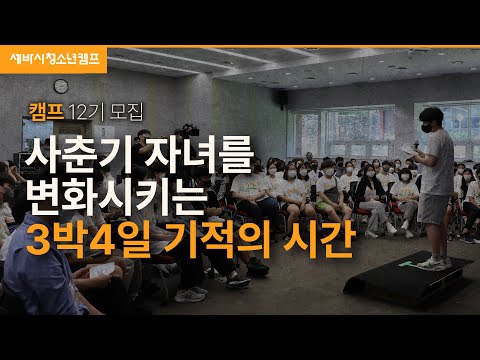 세바시청소년캠프

캠프 12기 모집

사춘기 자녀를 변화시키는 3박4일 기적의 시간